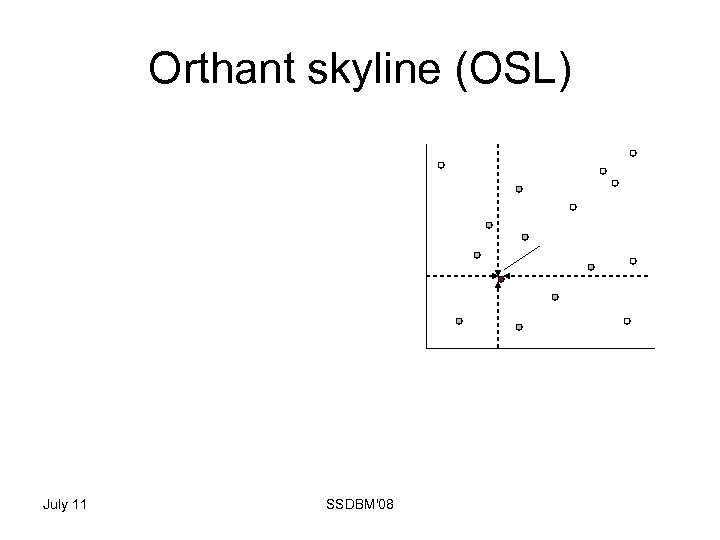 Orthant skyline (OSL)

July 11

SSDBM'08